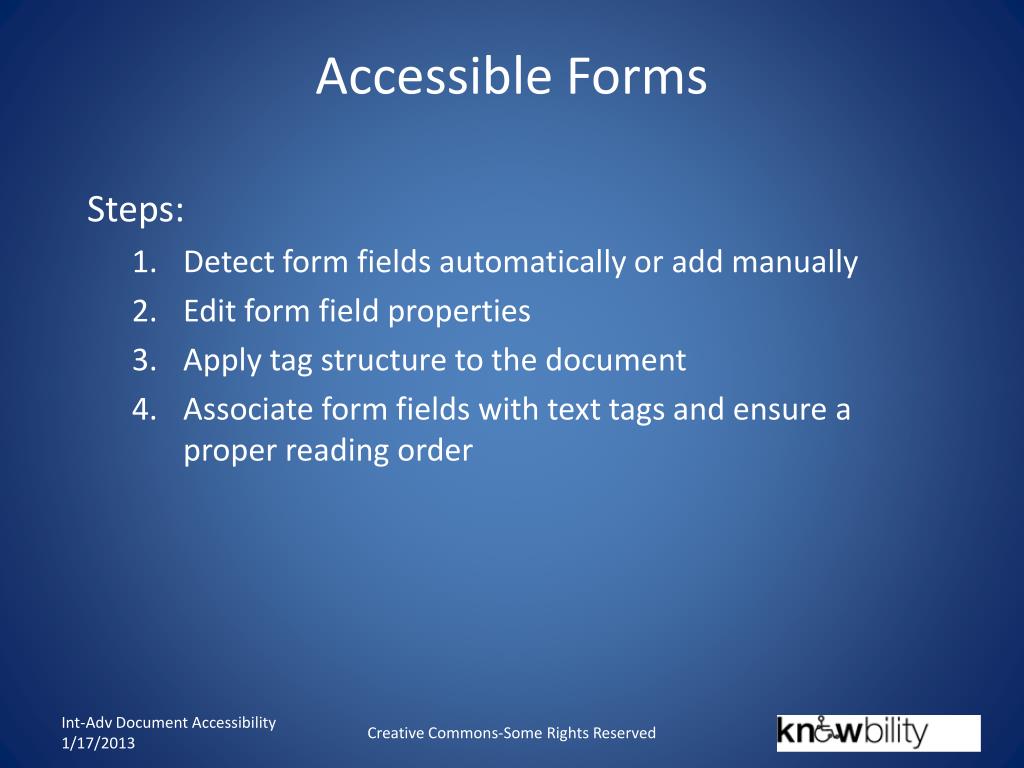 Accessible Forms

Steps:
1. Detect form fields automatically or add manually
2. Edit form field properties
3. Apply tag structure to the document
4. Associate form fields with text tags and ensure a proper reading order

Int-Adv Document Accessibility
1/17/2013

Creative Commons-Some Rights Reserved

knowbility